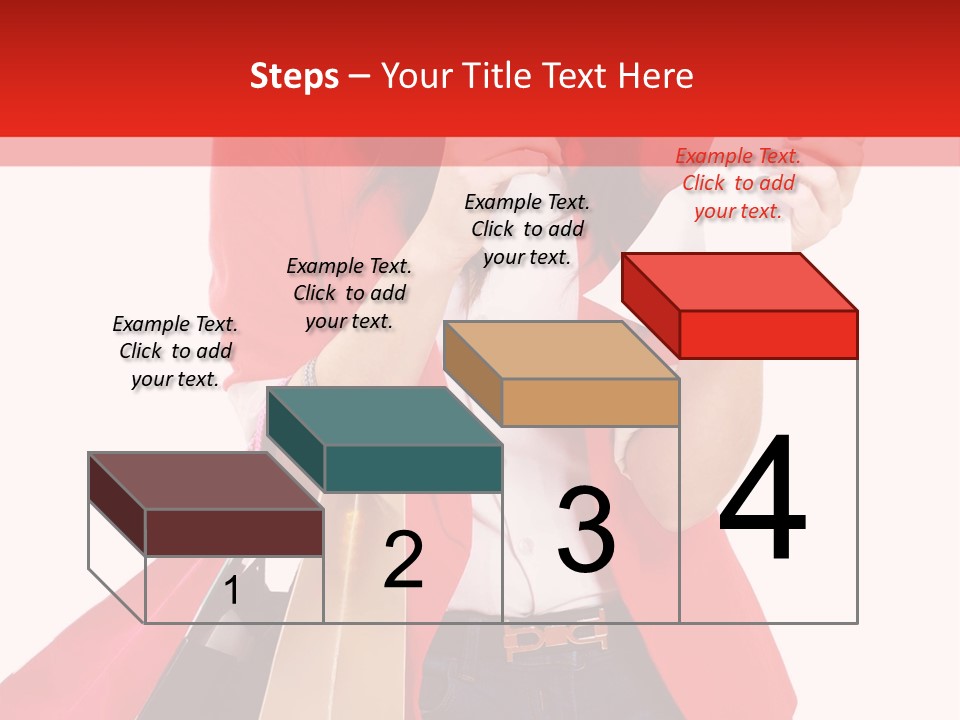 Steps – Your Title Text Here

Example Text. Click to add your text.

Example Text. Click to add your text.

Example Text. Click to add your text.

Example Text. Click to add your text.

1

2

3

4